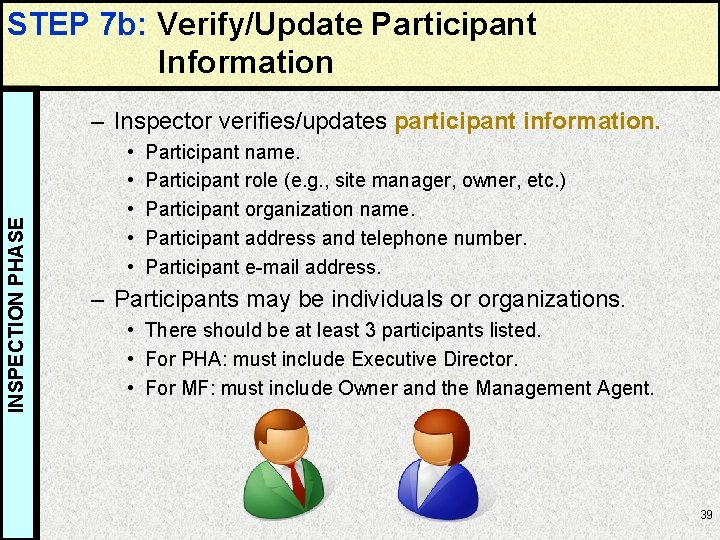 STEP 7b: Verify/Update Participant Information

INSPECTION PHASE

– Inspector verifies/updates participant information.

• Participant name.

• Participant role (e.g., site manager, owner, etc.)

• Participant organization name.

• Participant address and telephone number.

• Participant e-mail address.

– Participants may be individuals or organizations.

• There should be at least 3 participants listed.

• For PHA: must include Executive Director.

• For MF: must include Owner and the Management Agent.

39